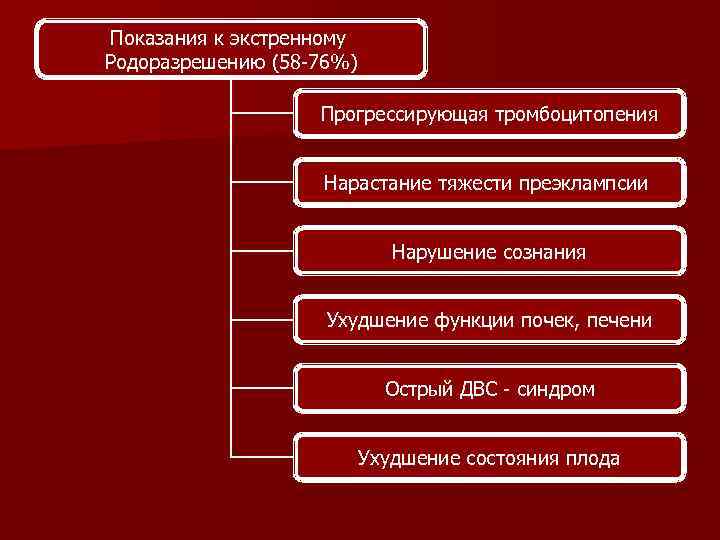 Показания к экстренному Родоразрешению (58-76%)

Прогрессирующая тромбоцитопения

Нарастание тяжести преэклампсии

Нарушение сознания

Ухудшение функции почек, печени

Острый ДВС - синдром

Ухудшение состояния плода